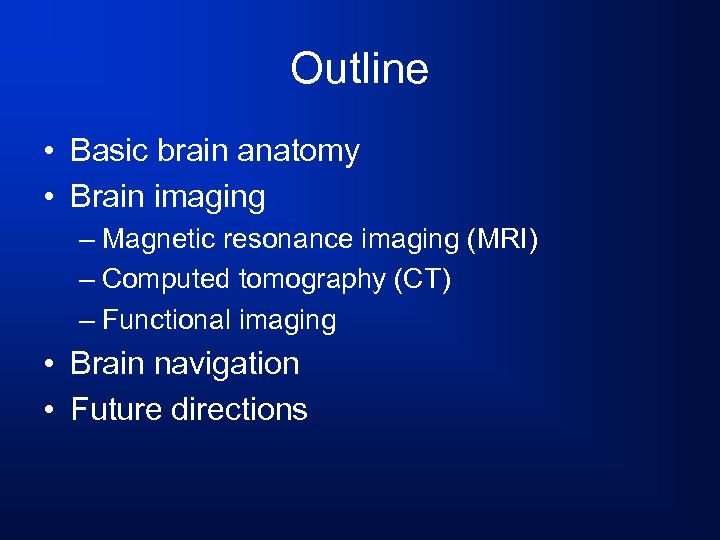 Outline

• Basic brain anatomy
• Brain imaging
– Magnetic resonance imaging (MRI)
– Computed tomography (CT)
– Functional imaging
• Brain navigation
• Future directions